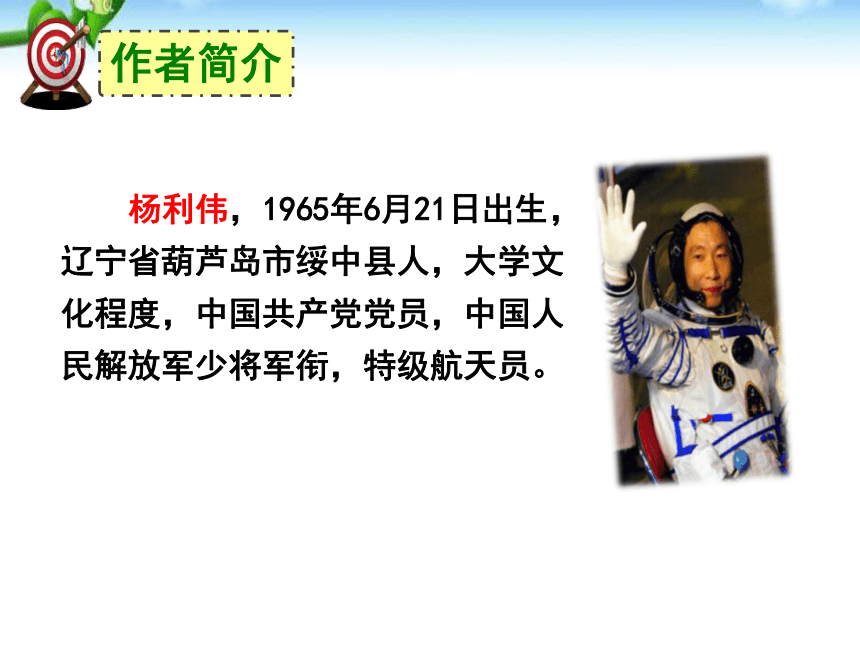 作者简介

杨利伟，1965年6月21日出生，辽宁省葫芦岛市绥中县人，大学文化程度，中国共产党党员，中国人民解放军少将军衔，特级航天员。